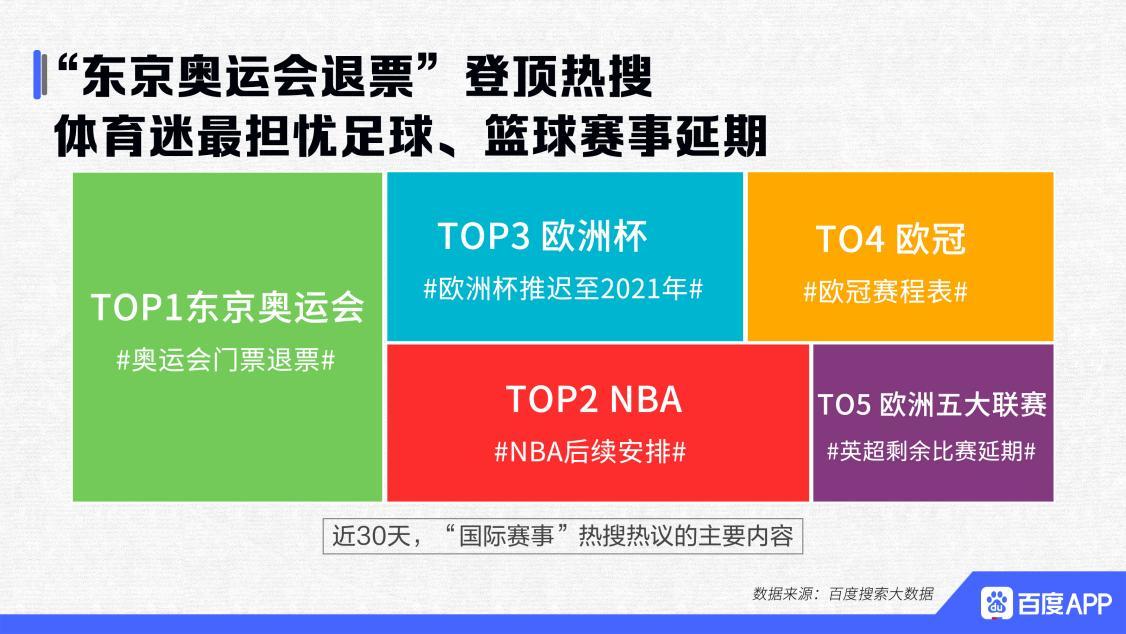 “东京奥运会退票”登顶热搜
体育迷最担忧足球、篮球赛事延期

TOP1东京奥运会
#奥运会门票退票#

TOP3 欧洲杯
#欧洲杯推迟至2021年#

TO4 欧冠
#欧冠赛程表#

TOP2 NBA
#NBA后续安排#

TO5 欧洲五大联赛
#英超剩余比赛延期#

近30天，“国际赛事”热搜热议的主要内容

数据来源：百度搜索大数据

百度APP